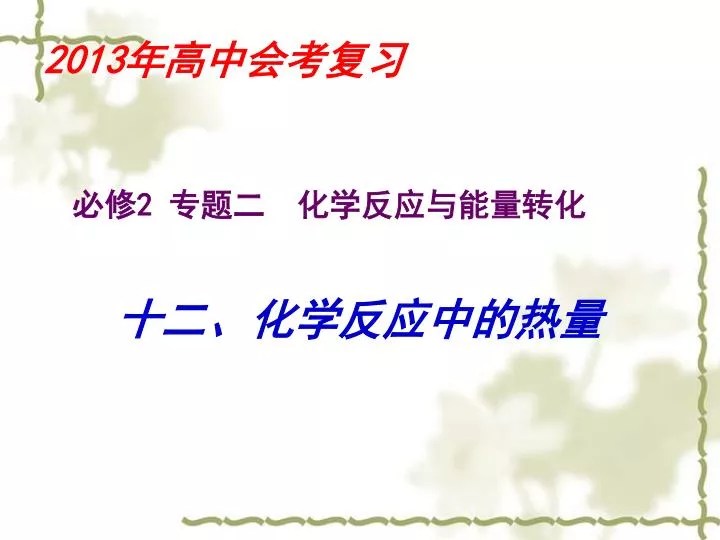 2013年高中会考复习

必修2 专题二 化学反应与能量转化

十二、化学反应中的热量